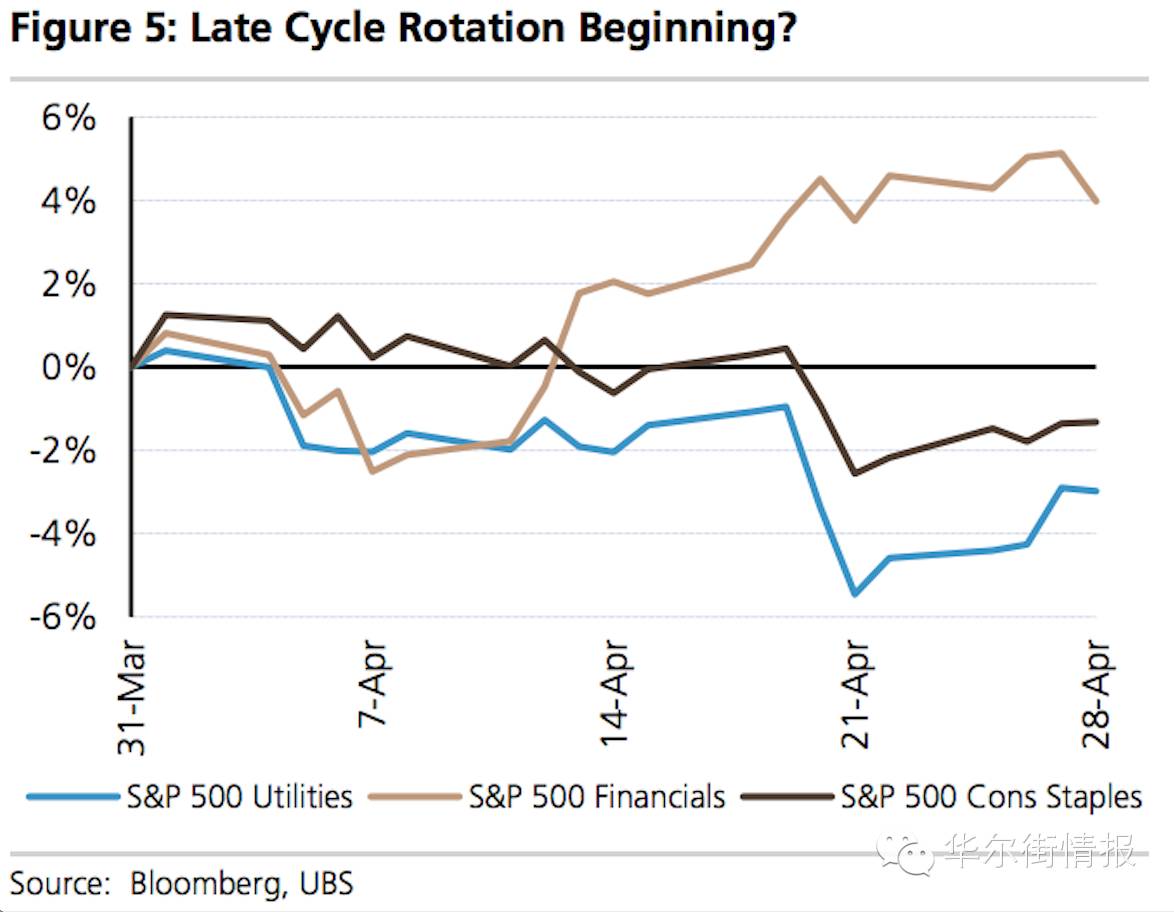 Figure 5: Late Cycle Rotation Beginning?

6%
4%
2%
0%
-2%
-4%
-6%

31-Mar
7-Apr
14-Apr
21-Apr
28-Apr

S&P 500 Utilities
S&P 500 Financials
S&P 500 Cons Staples

华尔街情报

Source: Bloomberg, UBS